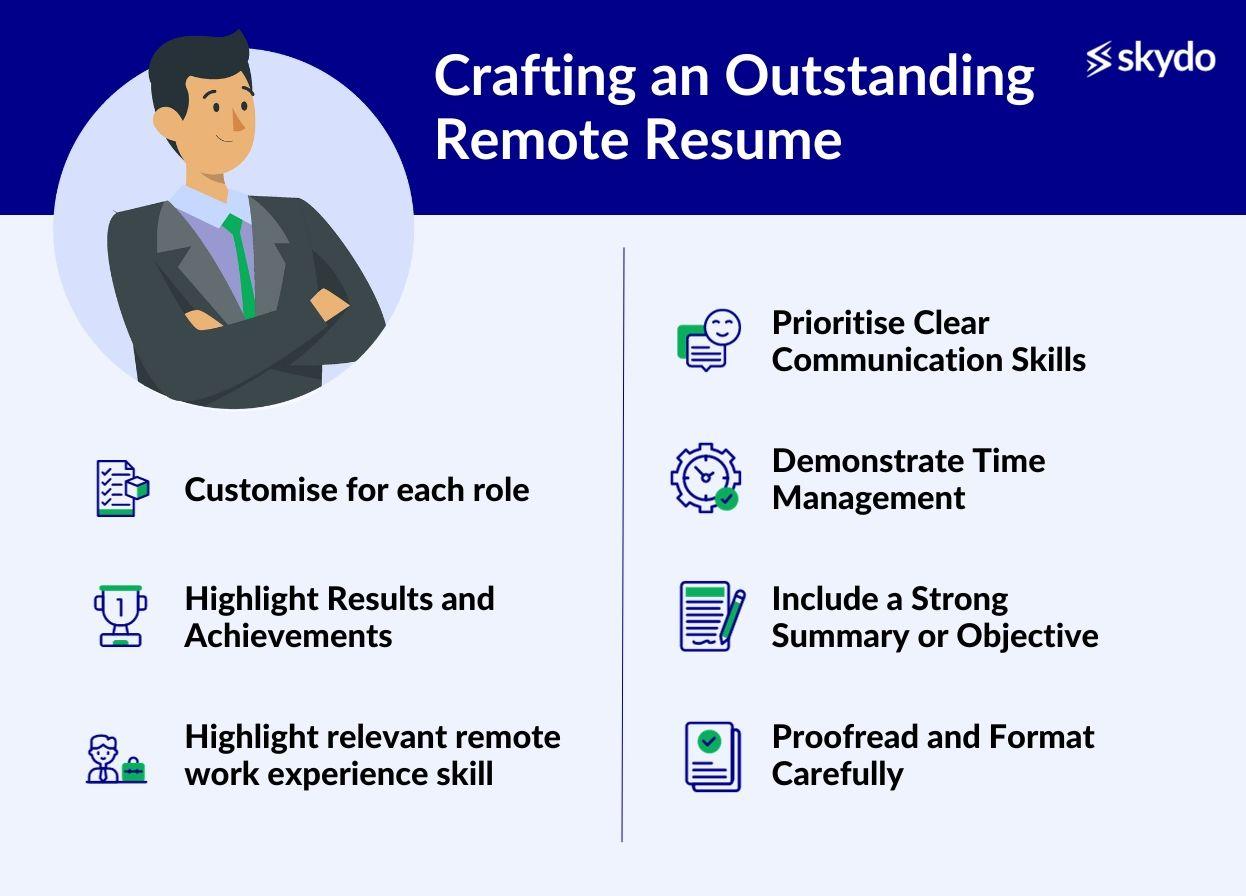 Crafting an Outstanding Remote Resume

skydo

Customise for each role

Highlight Results and Achievements

Highlight relevant remote work experience skill

Prioritise Clear Communication Skills

Demonstrate Time Management

Include a Strong Summary or Objective

Proofread and Format Carefully